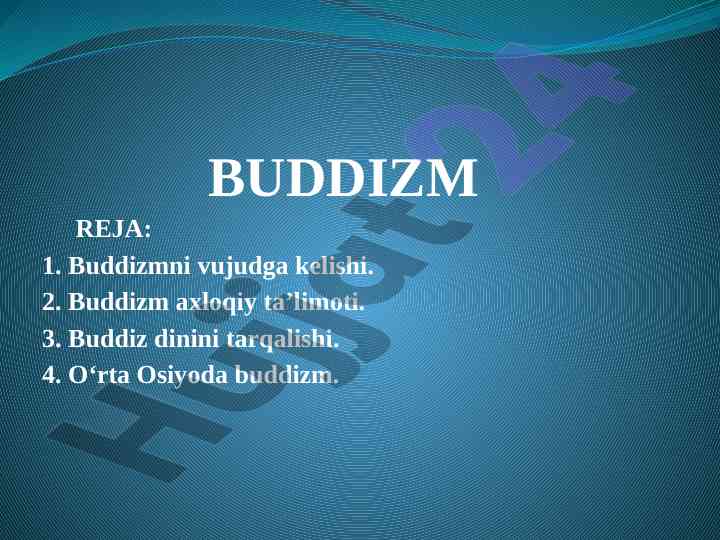 BUDDIZM

REJA:

1. Buddizmni vujudga kelishi.
2. Buddizm axloqiy ta’limoti.
3. Buddiz dinini tarqalishi.
4. O‘rta Osiyoda buddizm.

Hujjat24